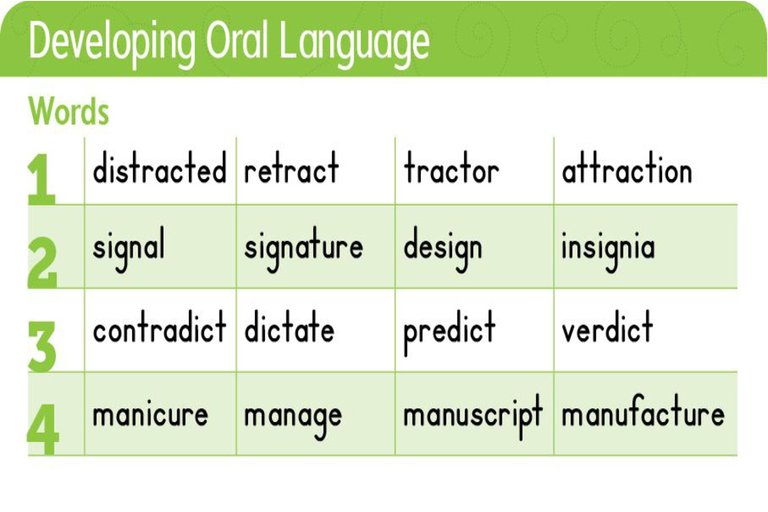 Developing Oral Language

Words

| 1 | distracted | retract | tractor | attraction |
|---|---|---|---|---|
| 2 | signal | signature | design | insignia |
| 3 | contradict | dictate | predict | verdict |
| 4 | manicure | manage | manuscript | manufacture |